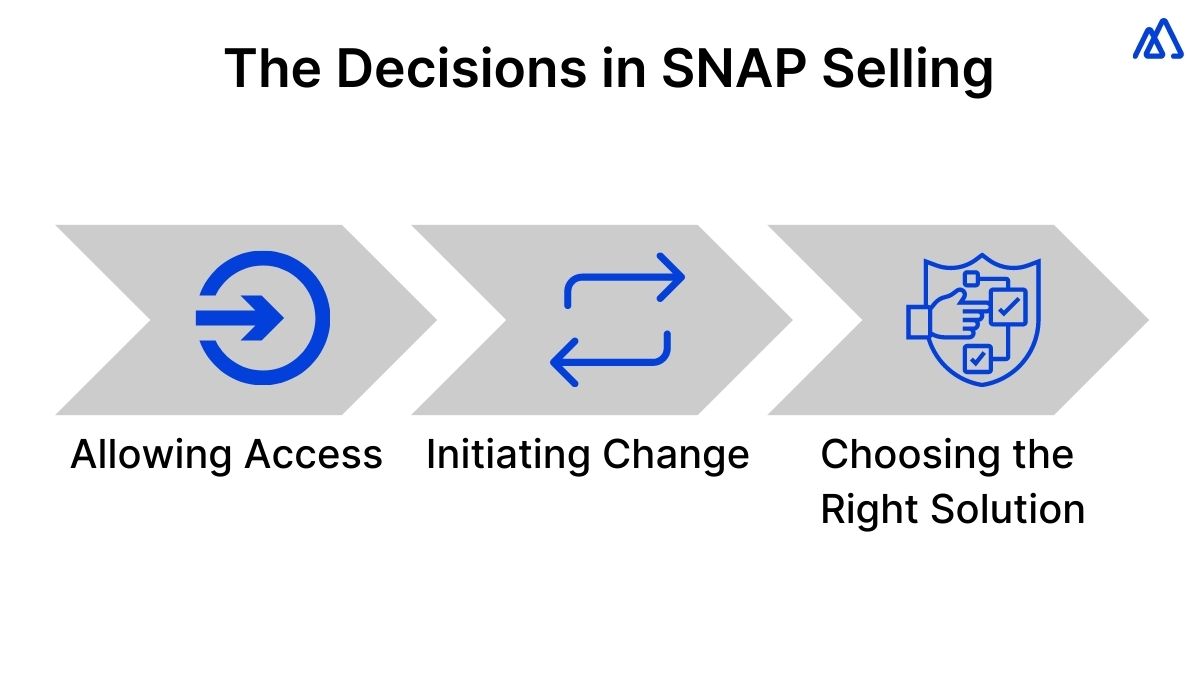 The Decisions in SNAP Selling

Allowing Access

Initiating Change

Choosing the Right Solution